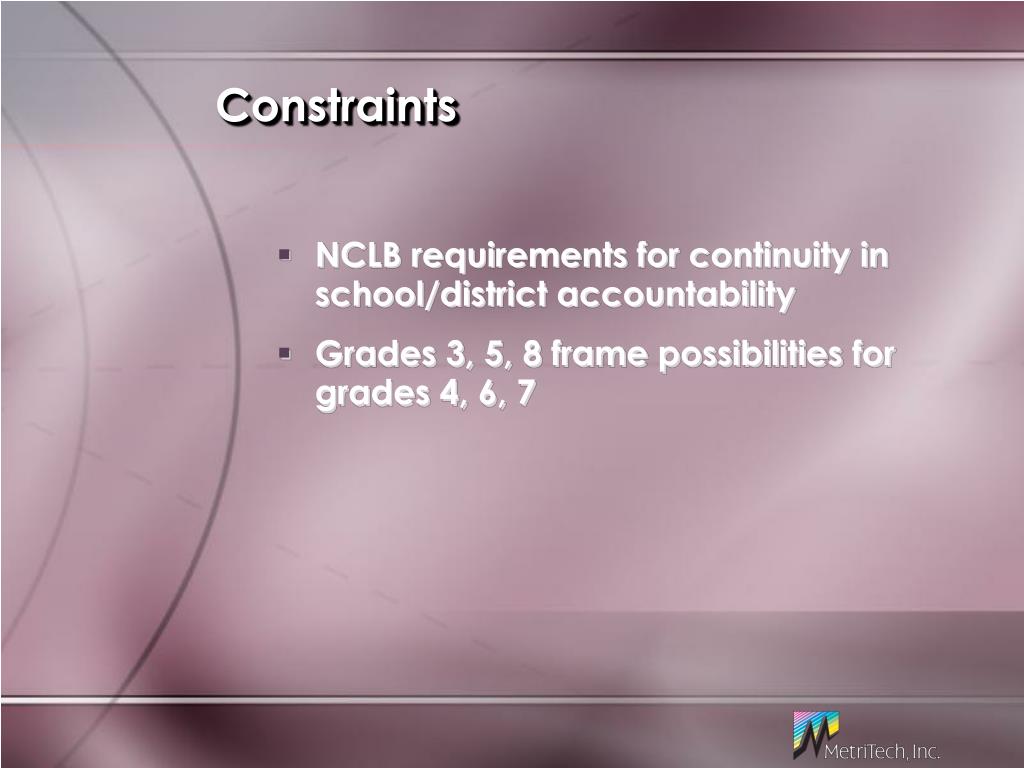 Constraints

▪ NCLB requirements for continuity in school/district accountability

▪ Grades 3, 5, 8 frame possibilities for grades 4, 6, 7

MetriTech, Inc.